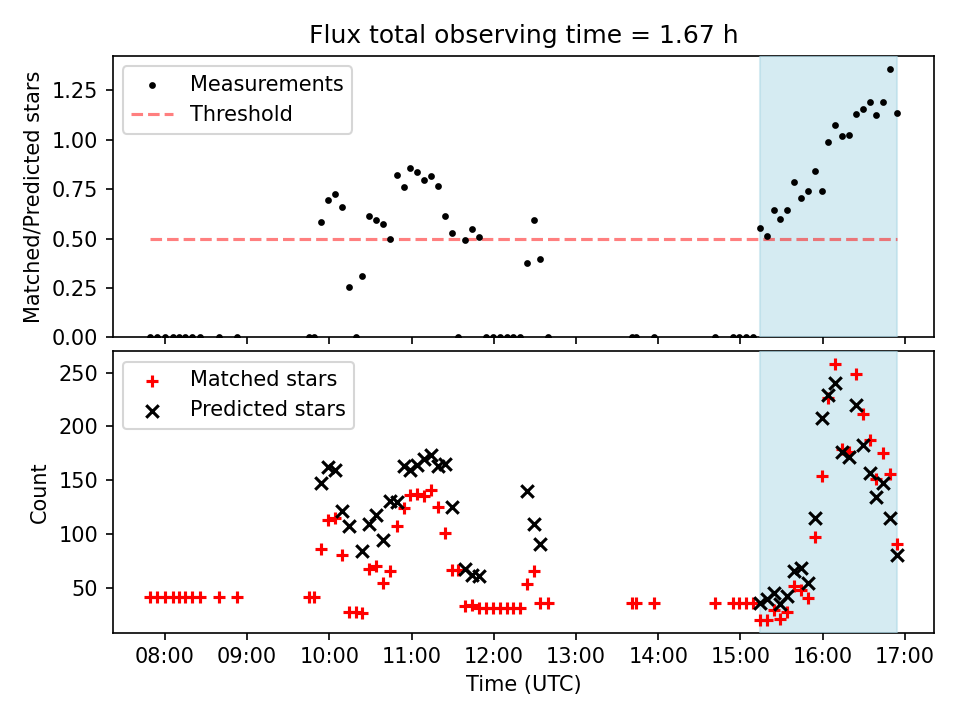 Flux total observing time = 1.67 h

Measurements
Threshold

Matched/Predicted stars

1.25
1.00
0.75
0.50
0.25
0.00

Matched stars
Predicted stars

Count

250
200
150
100
50

08:00
09:00
10:00
11:00
12:00
13:00
14:00
15:00
16:00
17:00

Time (UTC)